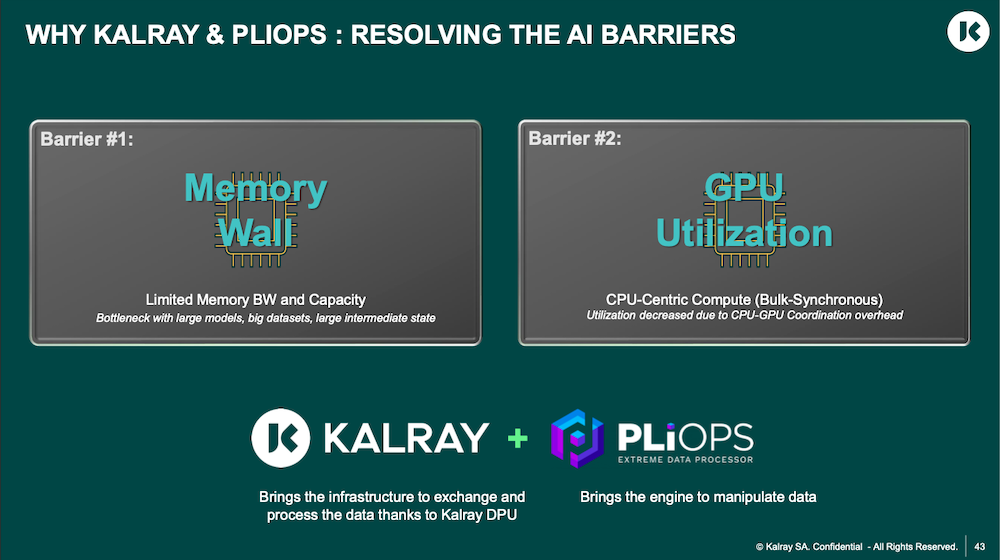 WHY KALRAY & PLIOPS : RESOLVING THE AI BARRIERS

Barrier #1:

Memory Wall

Limited Memory BW and Capacity

Bottleneck with large models, big datasets, large intermediate state

Barrier #2:

GPU Utilization

CPU-Centric Compute (Bulk-Synchronous)

Utilization decreased due to CPU-GPU Coordination overhead

KALRAY + PLiOPS EXTREME DATA PROCESSOR

Brings the infrastructure to exchange and process the data thanks to Kalray DPU

Brings the engine to manipulate data

© Kalray SA. Confidential - All Rights Reserved. 43